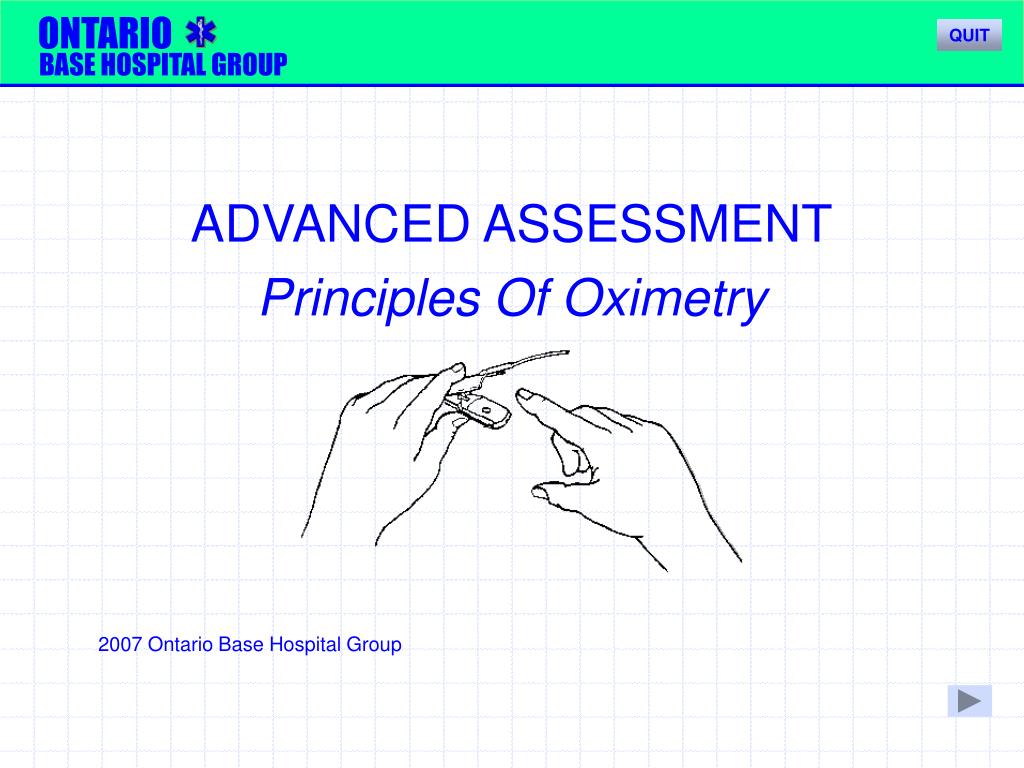 ONTARIO
BASE HOSPITAL GROUP

QUIT

ADVANCED ASSESSMENT
Principles Of Oximetry

2007 Ontario Base Hospital Group